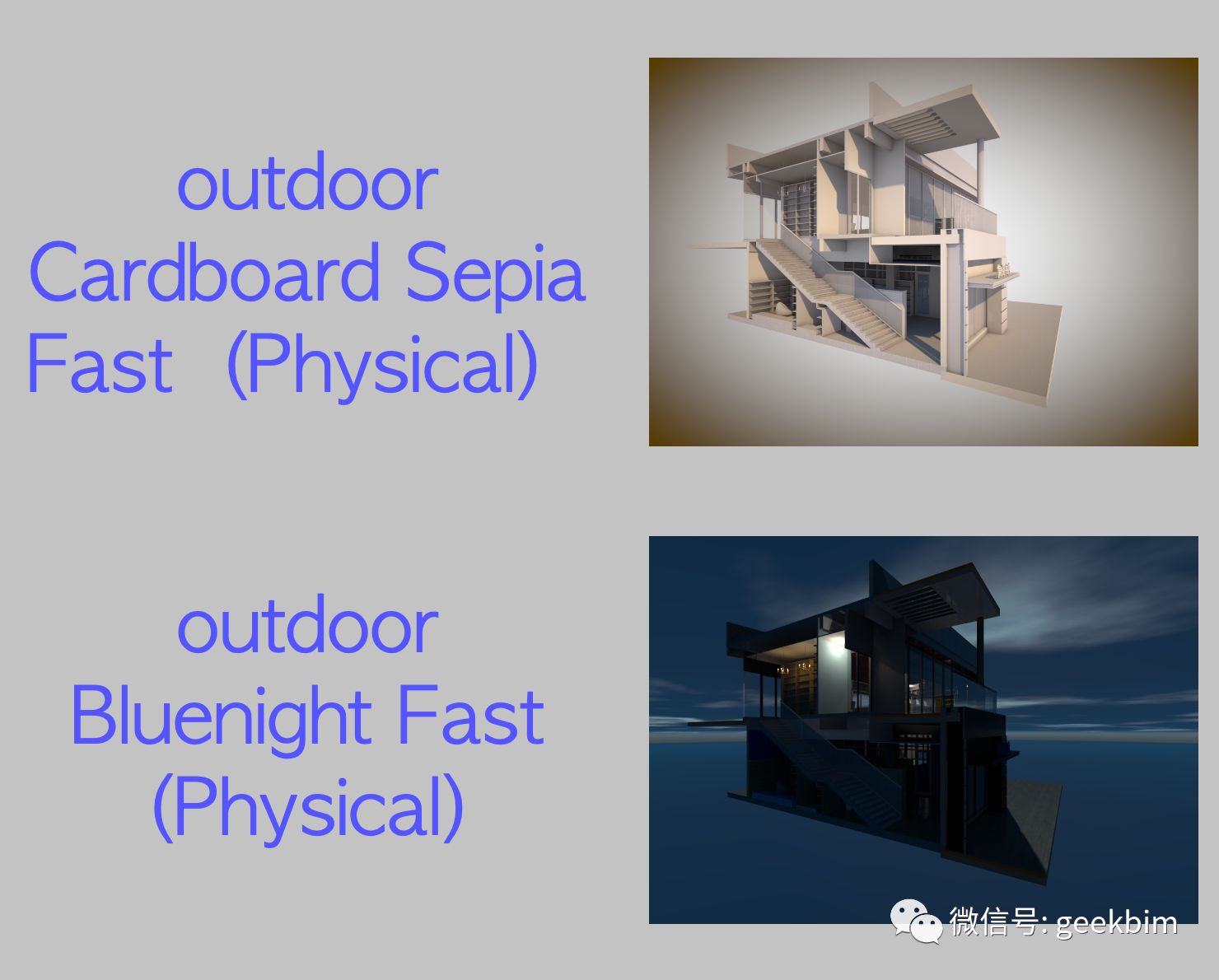 outdoor Cardboard Sepia Fast (Physical)

outdoor Bluenight Fast (Physical)

微信号: geekbim